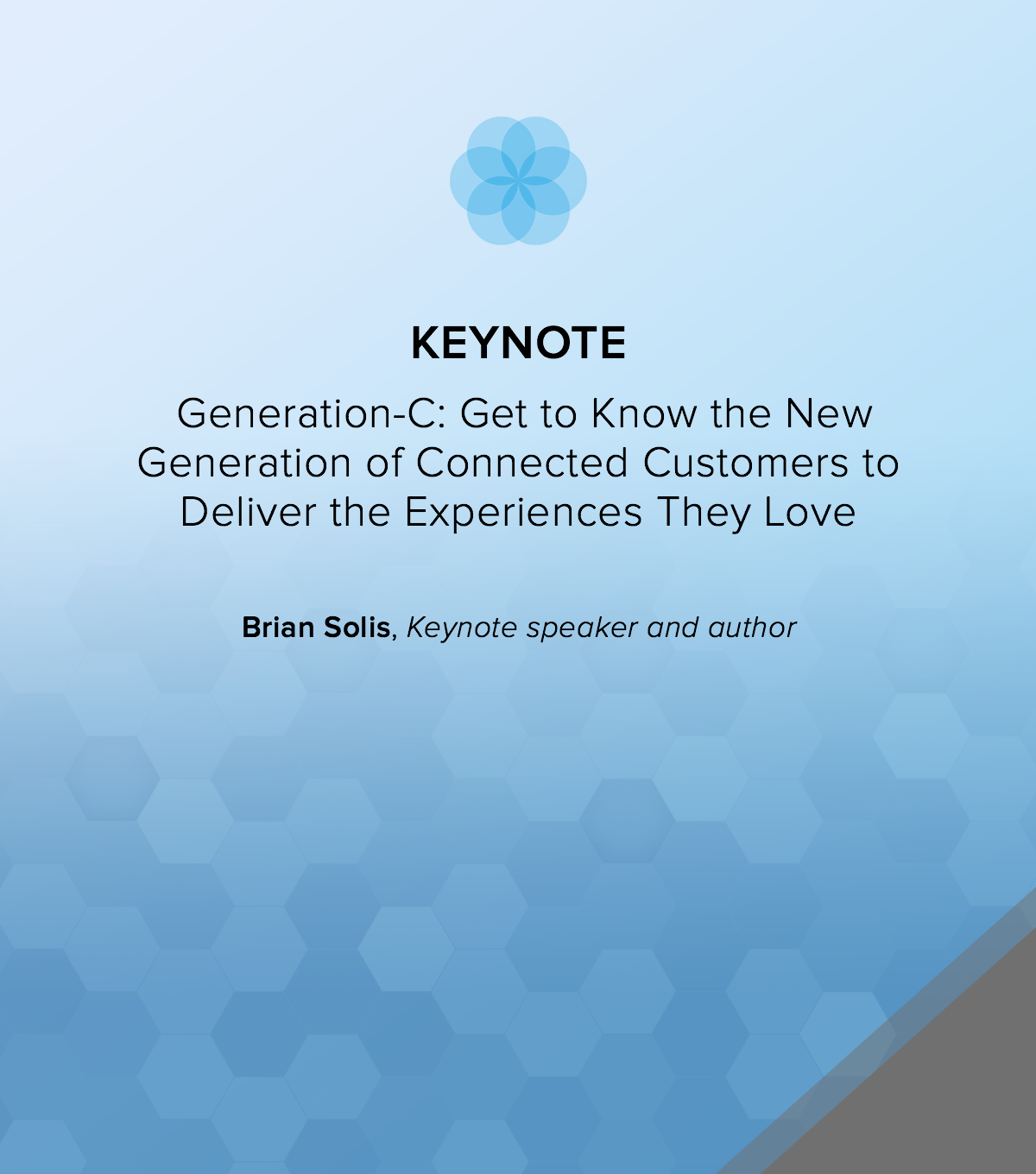 KEYNOTE

Generation-C: Get to Know the New Generation of Connected Customers to Deliver the Experiences They Love

Brian Solis, Keynote speaker and author